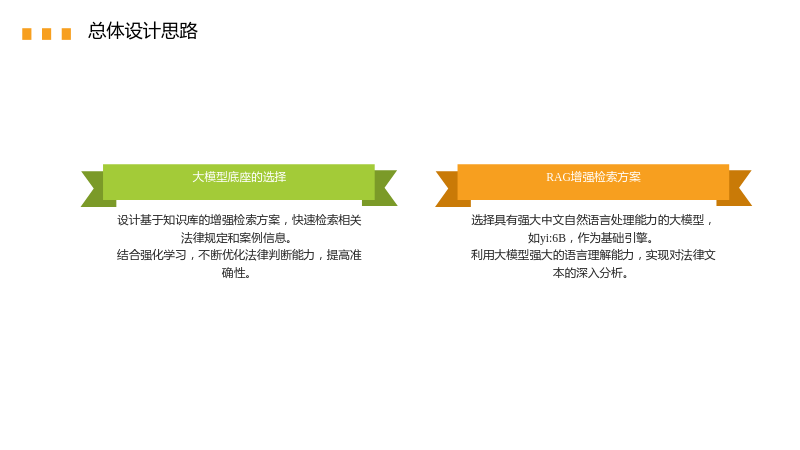 总体设计思路

大模型底座的选择

设计基于知识库的增强检索方案，快速检索相关法律规定和案例信息。

结合强化学习，不断优化法律判断能力，提高准确性。

RAG增强检索方案

选择具有强大中文自然语言处理能力的大模型，如yi:6B，作为基础引擎。

利用大模型强大的语言理解能力，实现对法律文本的深入分析。